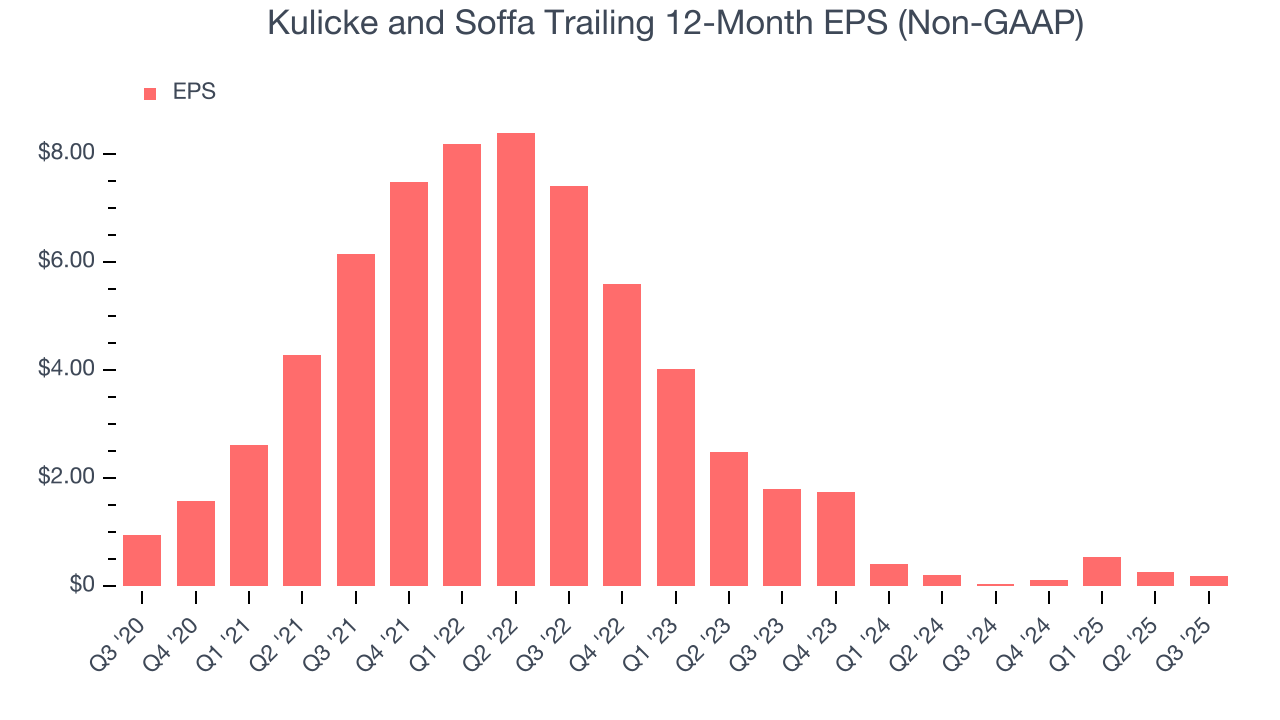 Kulicke and Soffa Trailing 12-Month EPS (Non-GAAP)

EPS

$8.00
$6.00
$4.00
$2.00
$0

Q3 '20
Q4 '20
Q1 '21
Q2 '21
Q3 '21
Q4 '21
Q1 '22
Q2 '22
Q3 '22
Q4 '22
Q1 '23
Q2 '23
Q3 '23
Q4 '23
Q1 '24
Q2 '24
Q3 '24
Q4 '24
Q1 '25
Q2 '25
Q3 '25